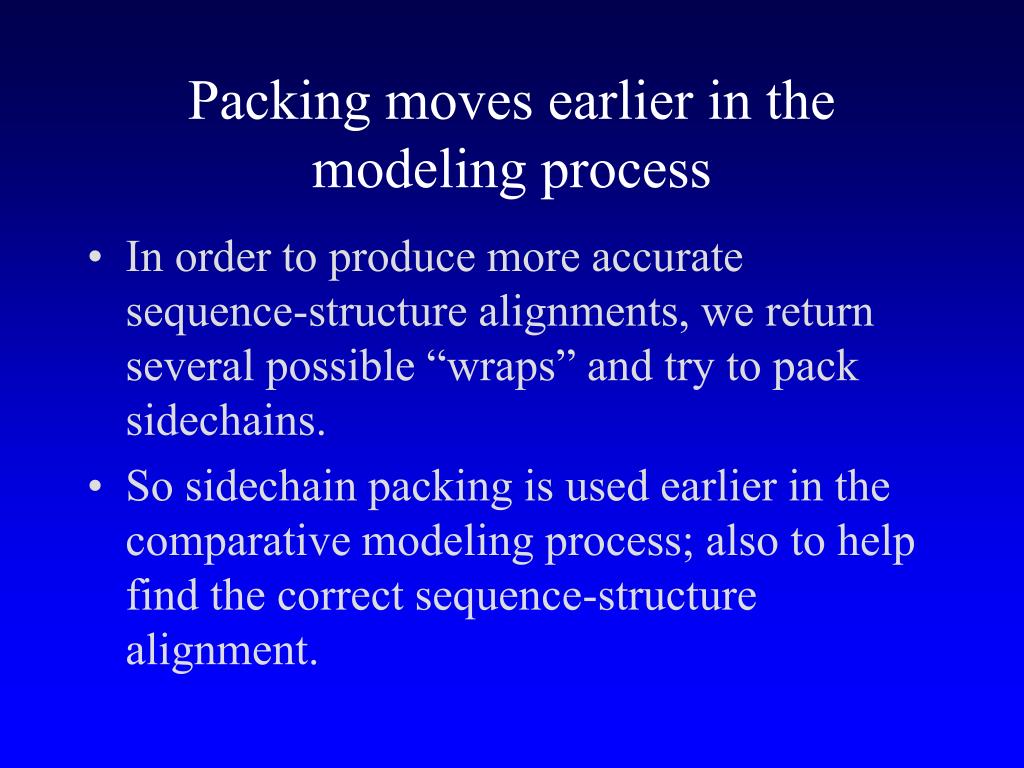 Packing moves earlier in the modeling process

• In order to produce more accurate sequence-structure alignments, we return several possible “wraps” and try to pack sidechains.
• So sidechain packing is used earlier in the comparative modeling process; also to help find the correct sequence-structure alignment.